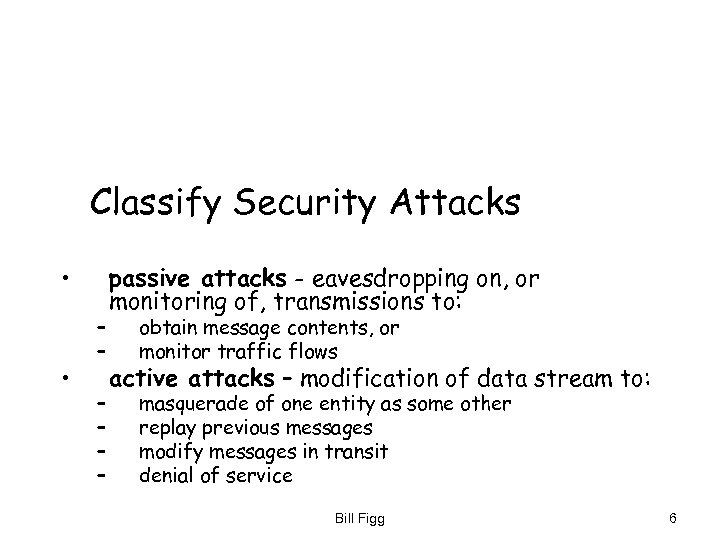 Classify Security Attacks

• passive attacks - eavesdropping on, or monitoring of, transmissions to:
– obtain message contents, or
– monitor traffic flows
• active attacks – modification of data stream to:
– masquerade of one entity as some other
– replay previous messages
– modify messages in transit
– denial of service

Bill Figg

6